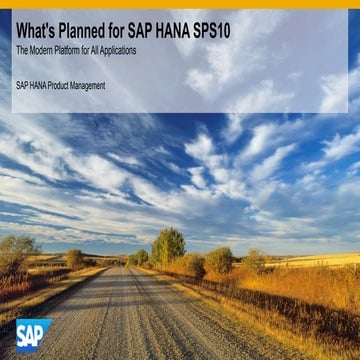 What's Planned for SAP HANA SPS10

The Modern Platform for All Applications

SAP HANA Product Management

SAP